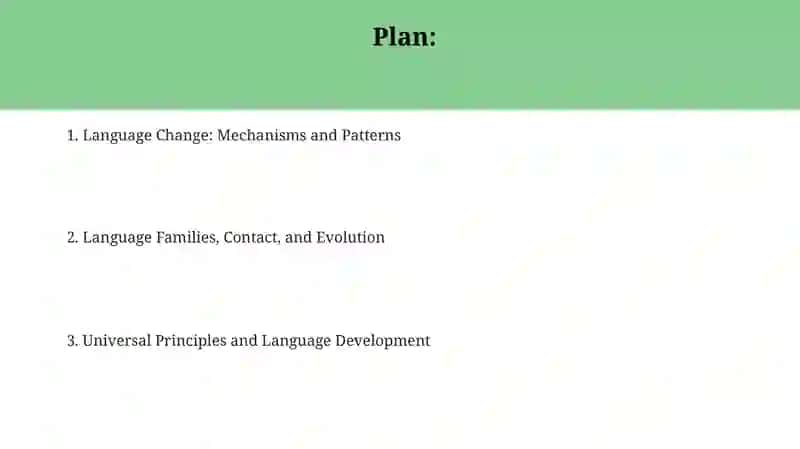 Plan:

1. Language Change: Mechanisms and Patterns

2. Language Families, Contact, and Evolution

3. Universal Principles and Language Development